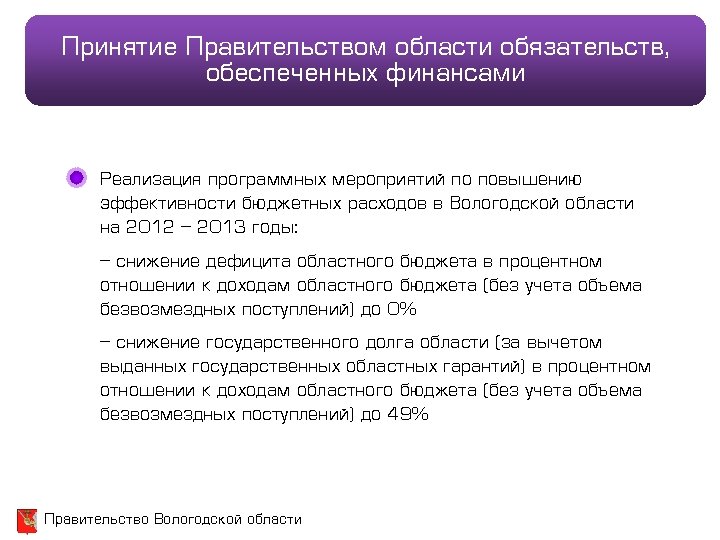 Принятие Правительством области обязательств, обеспеченных финансами

Реализация программных мероприятий по повышению эффективности бюджетных расходов в Вологодской области на 2012 – 2013 годы:

– снижение дефицита областного бюджета в процентном отношении к доходам областного бюджета (без учета объема безвозмездных поступлений) до 0%

– снижение государственного долга области (за вычетом выданных государственных областных гарантий) в процентном отношении к доходам областного бюджета (без учета объема безвозмездных поступлений) до 49%

Правительство Вологодской области